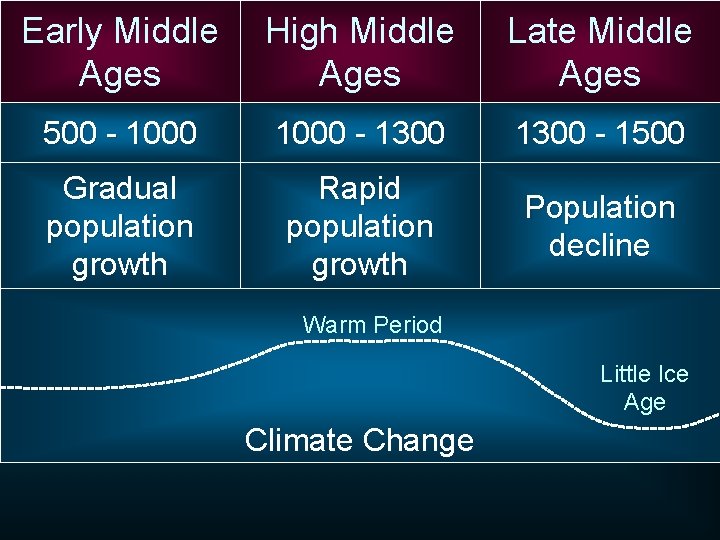 | Early Middle Ages | High Middle Ages | Late Middle Ages |
|---|---|---|
| 500 - 1000 | 1000 - 1300 | 1300 - 1500 |
| Gradual population growth | Rapid population growth | Population decline |

Warm Period

Little Ice Age

Climate Change